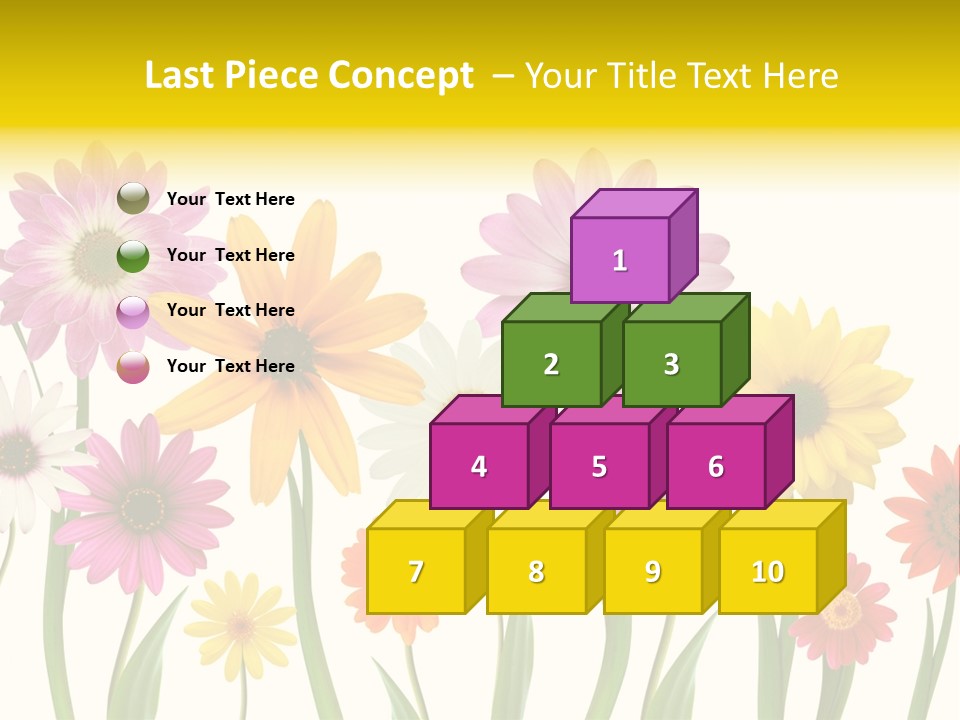 Last Piece Concept – Your Title Text Here

Your Text Here
Your Text Here
Your Text Here
Your Text Here

1
2
3
4
5
6
7
8
9
10